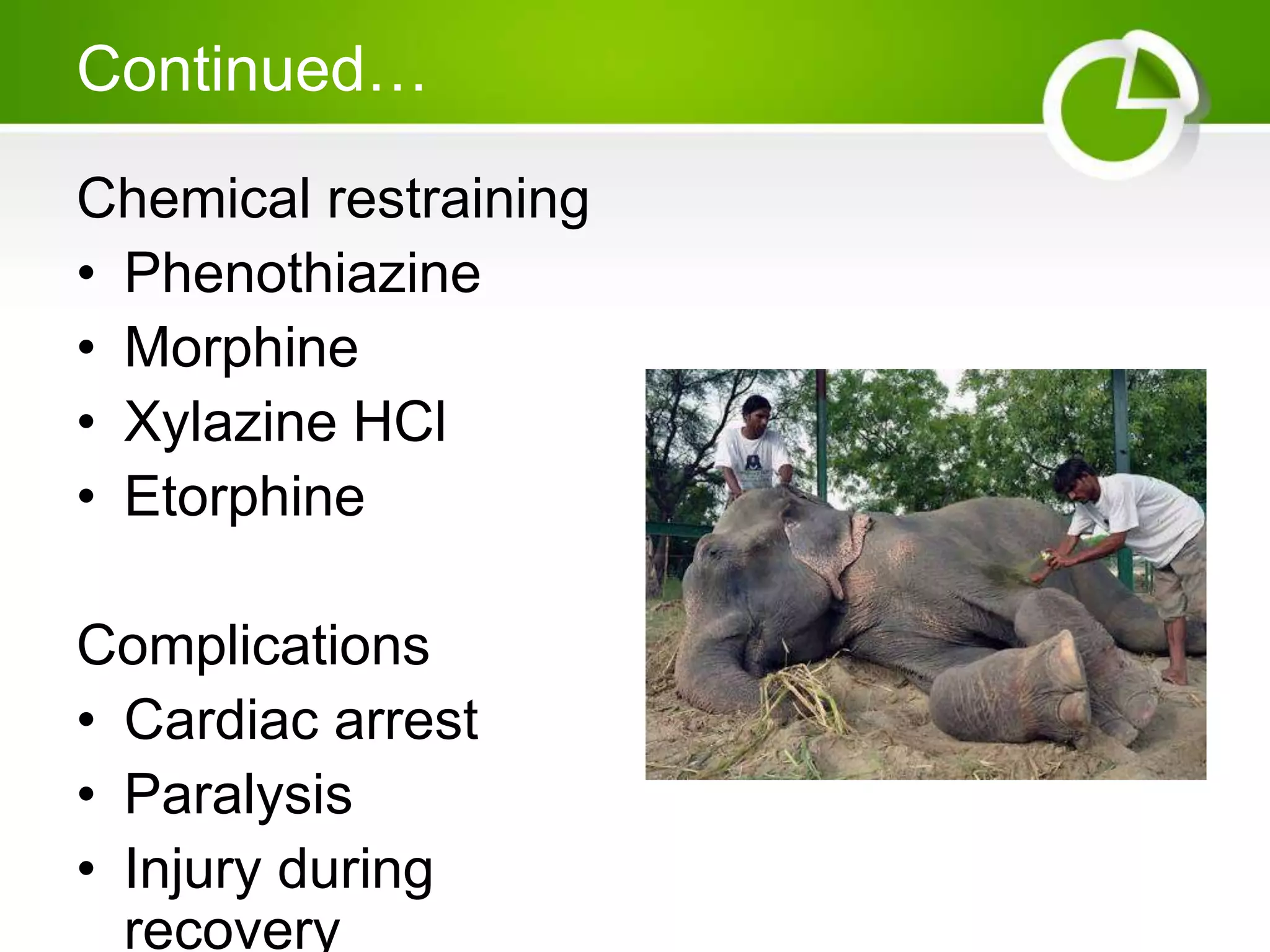 Continued…

Chemical restraining
• Phenothiazine
• Morphine
• Xylazine HCl
• Etorphine

Complications
• Cardiac arrest
• Paralysis
• Injury during recovery